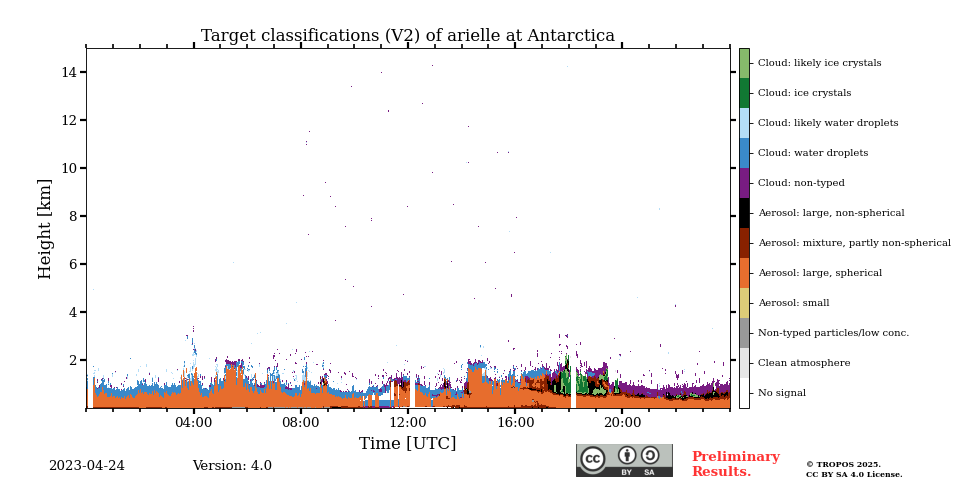 Target classifications (V2) of arielle at Antarctica

Height [km]

14
12
10
8
6
4
2

04:00 08:00 12:00 16:00 20:00

Time [UTC]

Cloud: likely ice crystals
Cloud: ice crystals
Cloud: likely water droplets
Cloud: water droplets
Cloud: non-typed
Aerosol: large, non-spherical
Aerosol: mixture, partly non-spherical
Aerosol: large, spherical
Aerosol: small
Non-typed particles/low conc.
Clean atmosphere
No signal

2023-04-24 Version: 4.0

cc BY SA

Preliminary Results.

© TROPOS 2025.
CC BY SA 4.0 License.